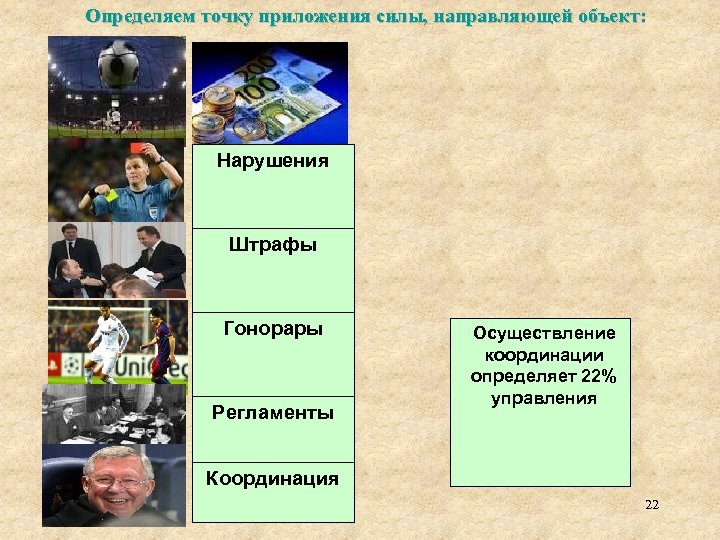 Определяем точку приложения силы, направляющей объект:

200
100

Нарушения

Штрафы

Гонорары

Регламенты

Координация

Осуществление координации определяет 22% управления

22